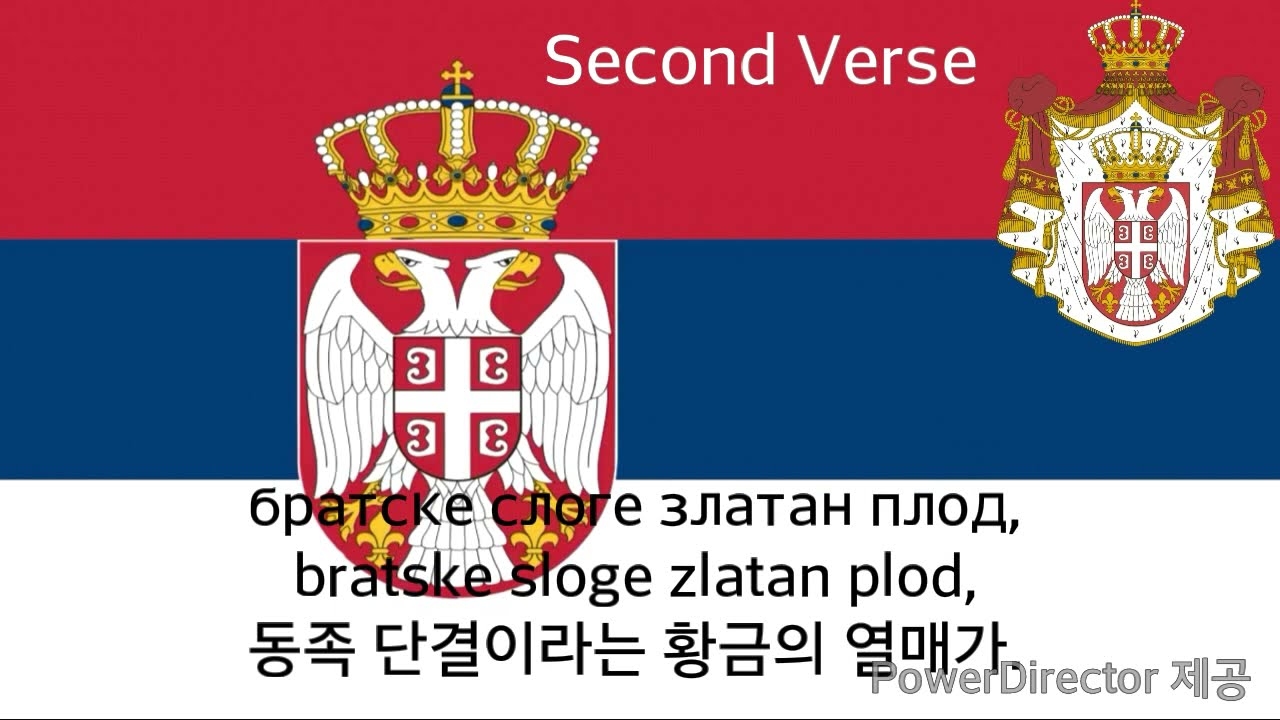 Second Verse

братске слоге златан плод,
bratske sloge zlatan plod,
동족 단결이라는 황금의 열매가

PowerDirector 제공